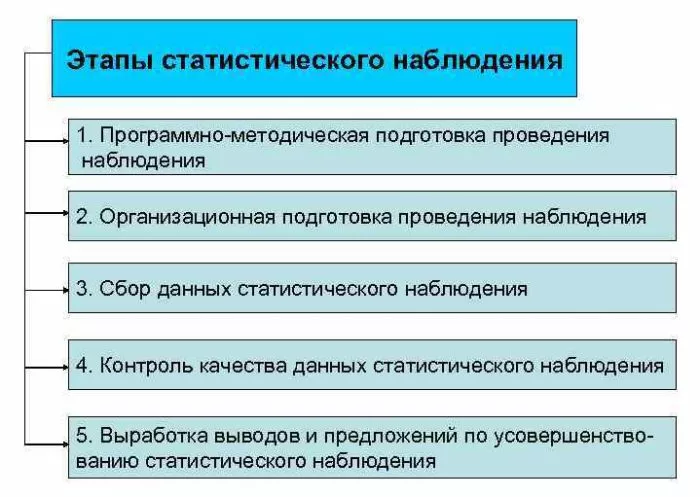 Этапы статистического наблюдения

1. Программно-методическая подготовка проведения наблюдения

2. Организационная подготовка проведения наблюдения

3. Сбор данных статистического наблюдения

4. Контроль качества данных статистического наблюдения

5. Выработка выводов и предложений по усовершенствованию статистического наблюдения